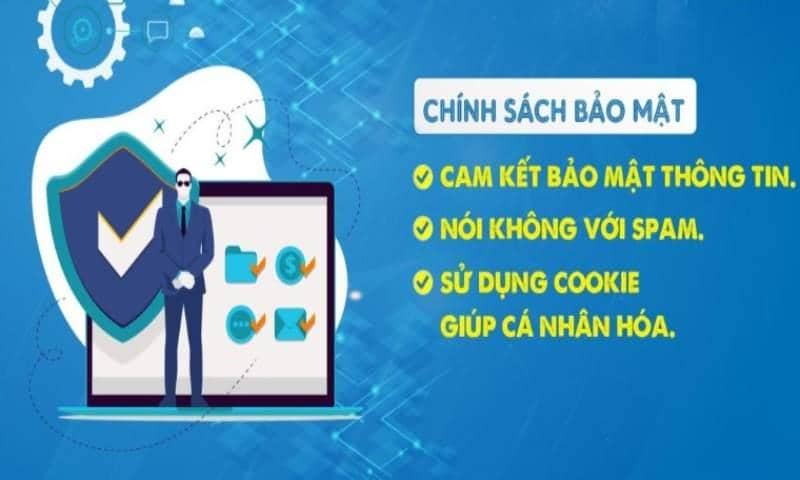 CHÍNH SÁCH BẢO MẬT

CAM KẾT BẢO MẬT THÔNG TIN.

NÓI KHÔNG VỚI SPAM.

SỬ DỤNG COOKIE GIÚP CÁ NHÂN HÓA.